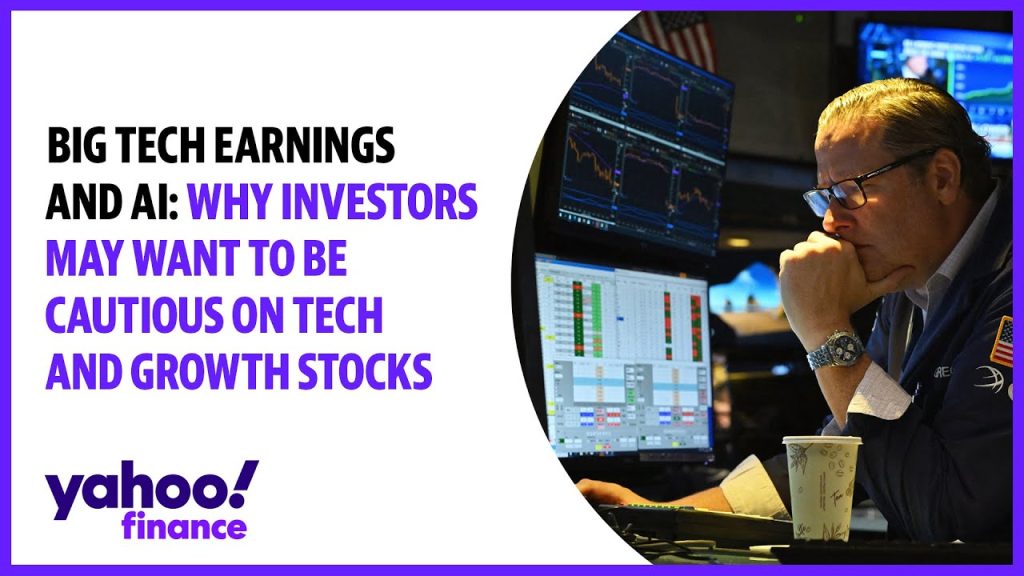 BIG TECH EARNINGS AND AI: WHY INVESTORS MAY WANT TO BE CAUTIOUS ON TECH AND GROWTH STOCKS

yahoo! finance